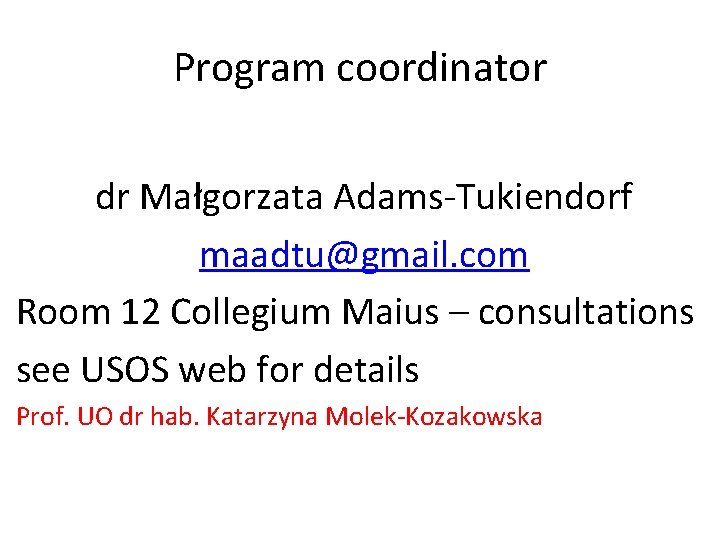 Program coordinator

dr Małgorzata Adams-Tukiendorf
maadtu@gmail.com
Room 12 Collegium Maius – consultations see USOS web for details
Prof. UO dr hab. Katarzyna Molek-Kozakowska